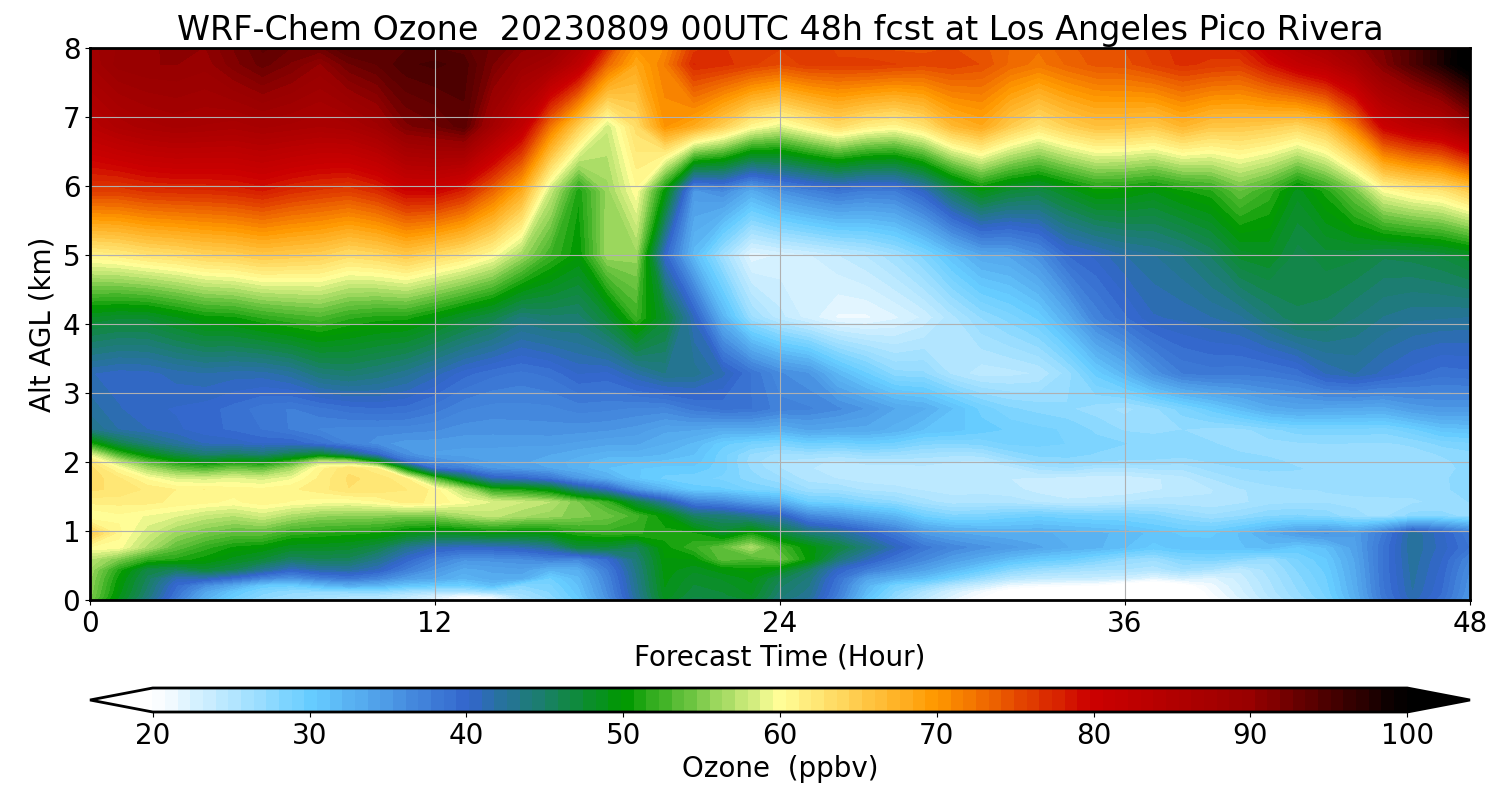 WRF-Chem Ozone 20230809 00UTC 48h fcst at Los Angeles Pico Rivera

Alt AGL (km)

8
7
6
5
4
3
2
1
0

0 12 24 36 48

Forecast Time (Hour)

20 30 40 50 60 70 80 90 100

Ozone (ppbv)